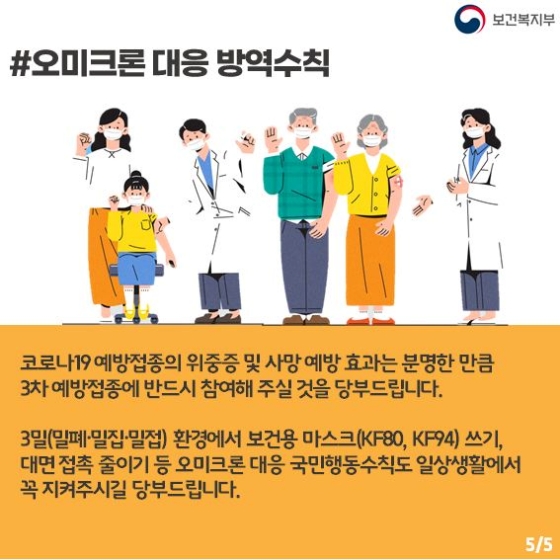 보건복지부

#오미크론 대응 방역수칙

코로나19 예방접종의 위중증 및 사망 예방 효과는 분명한 만큼 3차 예방접종에 반드시 참여해 주실 것을 당부드립니다.

3밀(밀폐·밀집·밀접) 환경에서 보건용 마스크(KF80, KF94) 쓰기, 대면 접촉 줄이기 등 오미크론 대응 국민행동수칙도 일상생활에서 꼭 지켜주시길 당부드립니다.

5/5